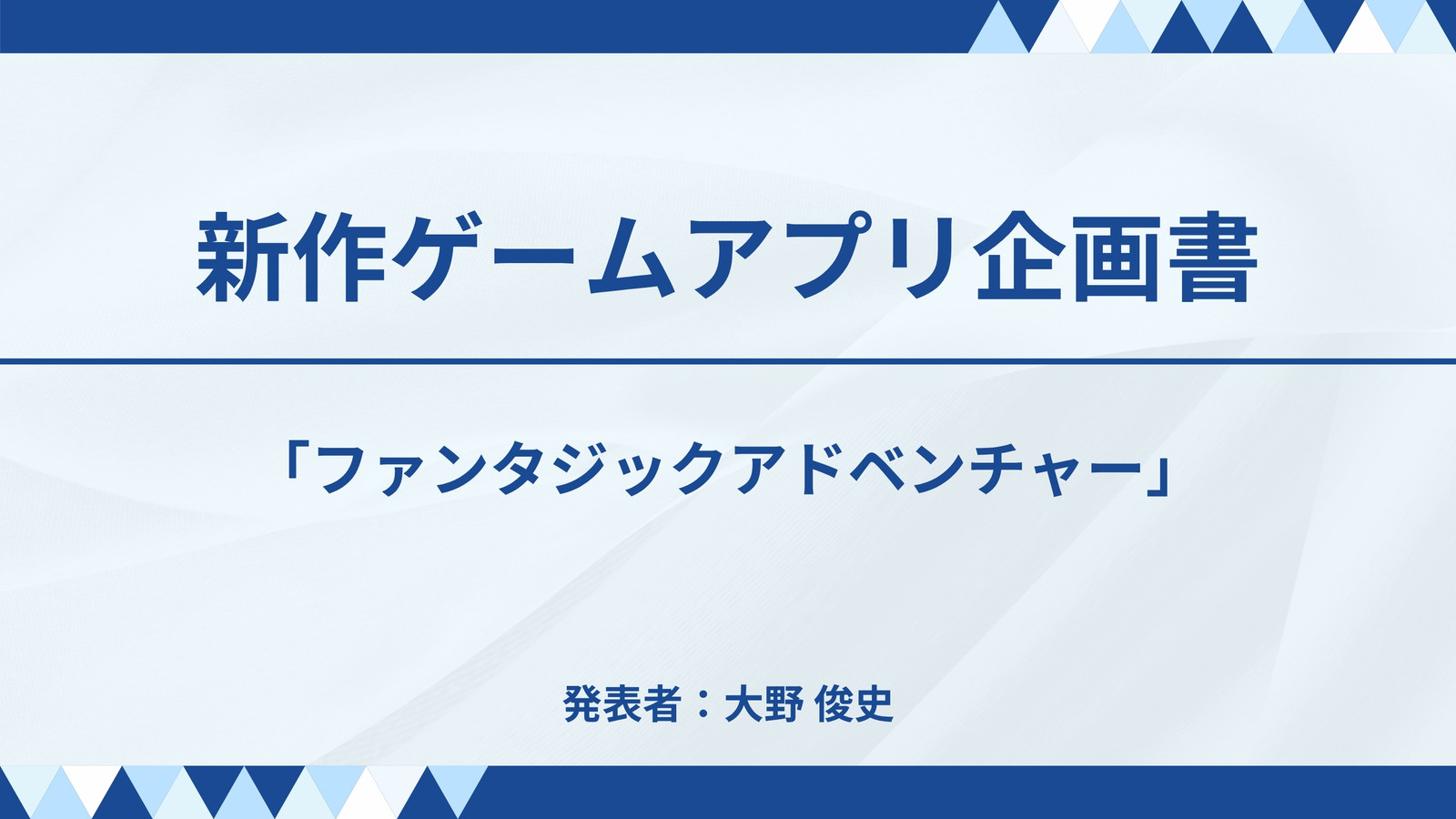 新作ゲームアプリ企画書

「ファンタジックアドベンチャー」

発表者：大野 俊史